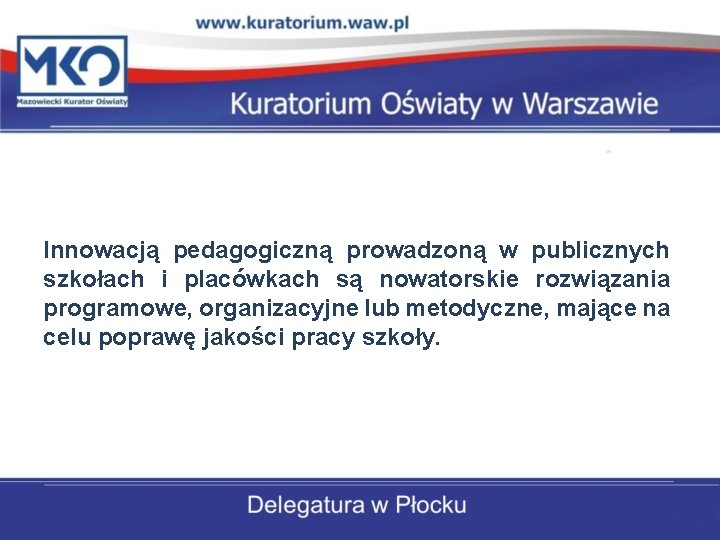 www.kuratorium.waw.pl

MKO
Mazowiecki Kurator Oświaty

Kuratorium Oświaty w Warszawie

Innowacją pedagogiczną prowadzoną w publicznych szkołach i placówkach są nowatorskie rozwiązania programowe, organizacyjne lub metodyczne, mające na celu poprawę jakości pracy szkoły.

Delegatura w Płocku